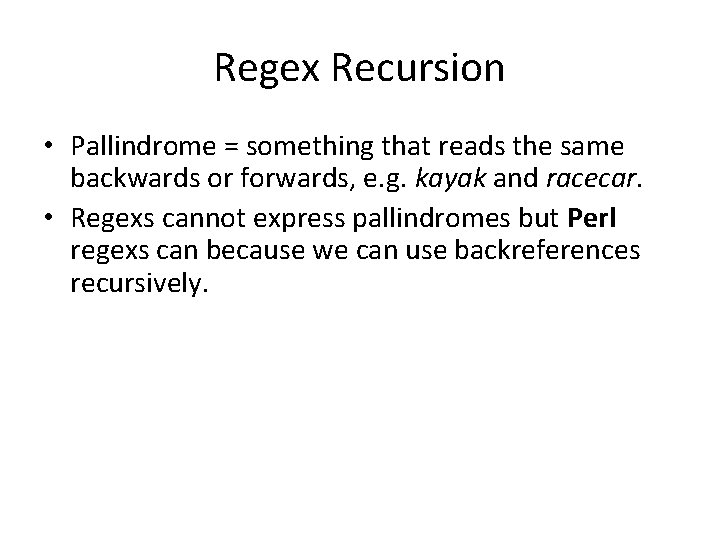 Regex Recursion

• Pallindrome = something that reads the same backwards or forwards, e.g. kayak and racecar.

• Regexs cannot express pallindromes but Perl regexs can because we can use backreferences recursively.